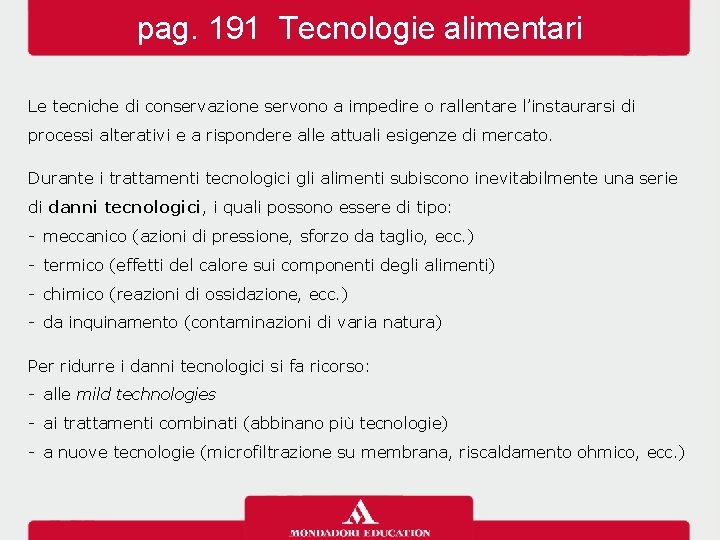 pag. 191 Tecnologie alimentari

Le tecniche di conservazione servono a impedire o rallentare l'instaurarsi di processi alterativi e a rispondere alle attuali esigenze di mercato.

Durante i trattamenti tecnologici gli alimenti subiscono inevitabilmente una serie di danni tecnologici, i quali possono essere di tipo:
- meccanico (azioni di pressione, sforzo da taglio, ecc.)
- termico (effetti del calore sui componenti degli alimenti)
- chimico (reazioni di ossidazione, ecc.)
- da inquinamento (contaminazioni di varia natura)

Per ridurre i danni tecnologici si fa ricorso:
- alle mild technologies
- ai trattamenti combinati (abbinano più tecnologie)
- a nuove tecnologie (microfiltrazione su membrana, riscaldamento ohmico, ecc.)

MONDADORI EDUCATION